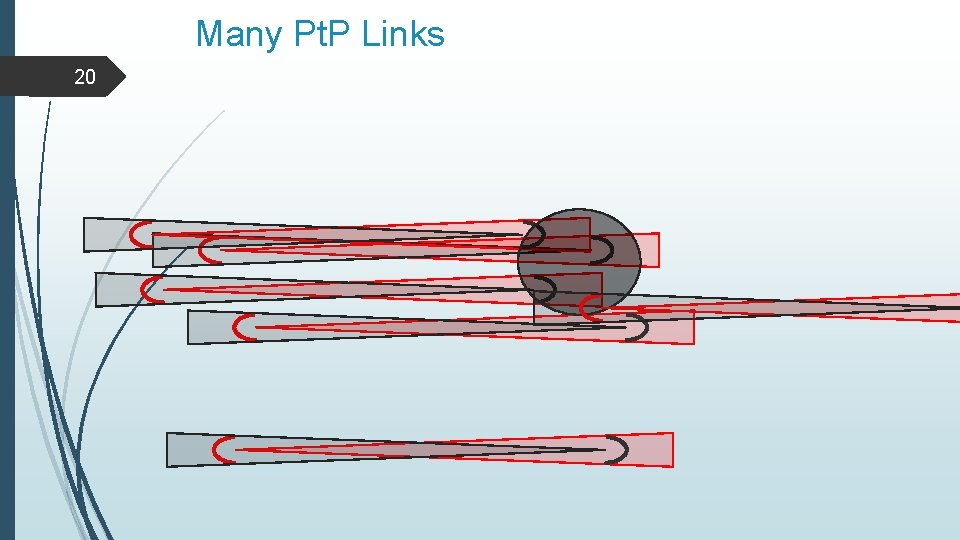 Many PtP Links

20